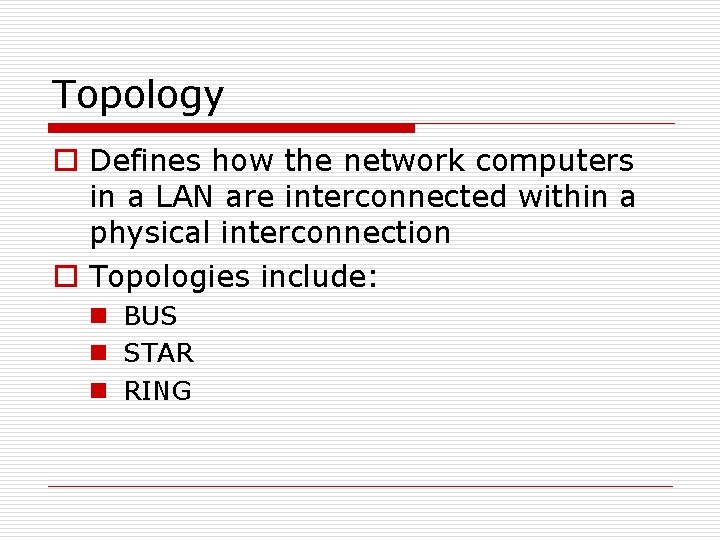 Topology

Defines how the network computers in a LAN are interconnected within a physical interconnection

Topologies include:

BUS

STAR

RING